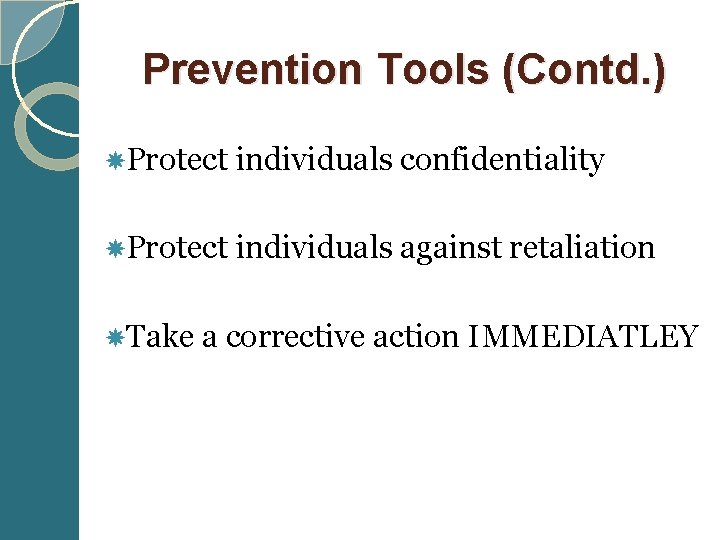 Prevention Tools (Contd.)

Protect individuals confidentiality

Protect individuals against retaliation

Take a corrective action IMMEDIATLEY